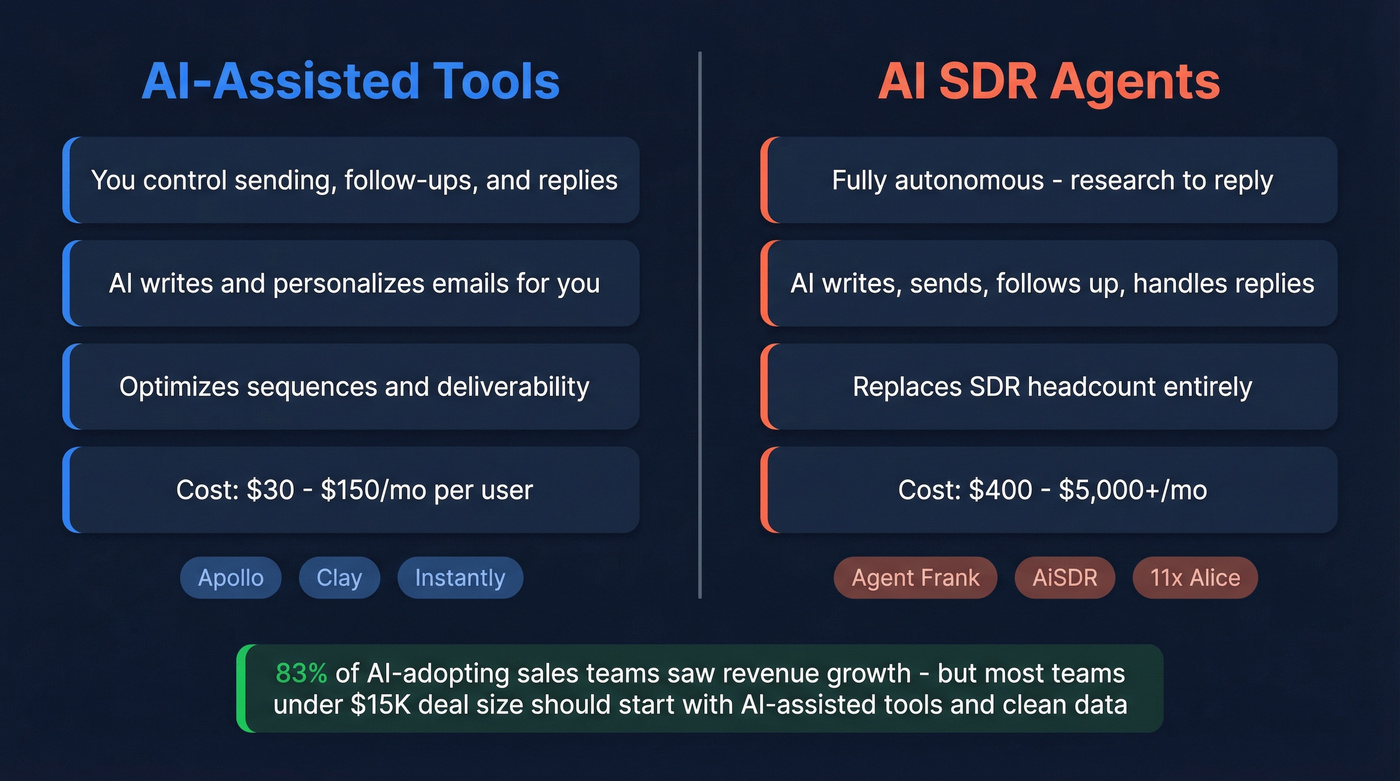 AI-Assisted Tools

You control sending, follow-ups, and replies

AI writes and personalizes emails for you

Optimizes sequences and deliverability

Cost: \$30 - \$150/mo per user

Apollo Clay Instantly

AI SDR Agents

Fully autonomous - research to reply

AI writes, sends, follows up, handles replies

Replaces SDR headcount entirely

Cost: \$400 - \$5,000+/mo

Agent Frank AiSDR 11x Alice

83% of AI-adopting sales teams saw revenue growth - but most teams under \$15K deal size should start with AI-assisted tools and clean data